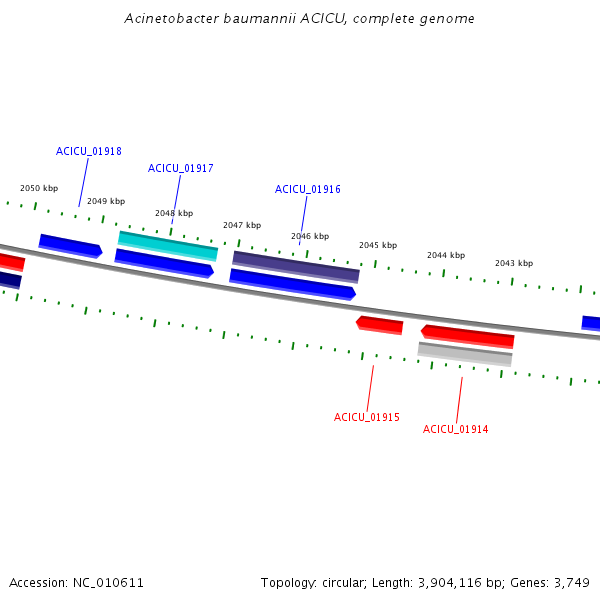 Acinetobacter baumannii ACICU, complete genome

ACICU_01918

ACICU_01917

ACICU_01916

2050 kbp

2049 kbp

2048 kbp

2047 kbp

2046 kbp

2045 kbp

2044 kbp

2043 kbp

ACICU_01915

ACICU_01914

Accession: NC_010611

Topology: circular; Length: 3,904,116 bp; Genes: 3,749